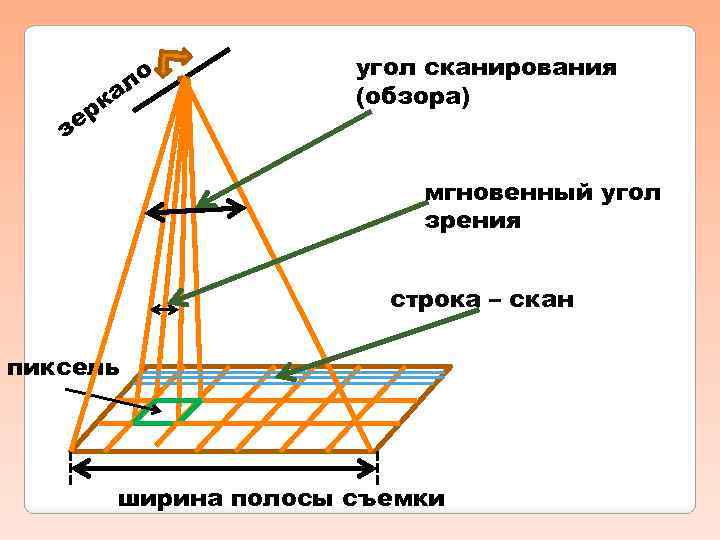 зеркало

угол сканирования (обзора)

мгновенный угол зрения

строка – скан

пиксель

ширина полосы съемки